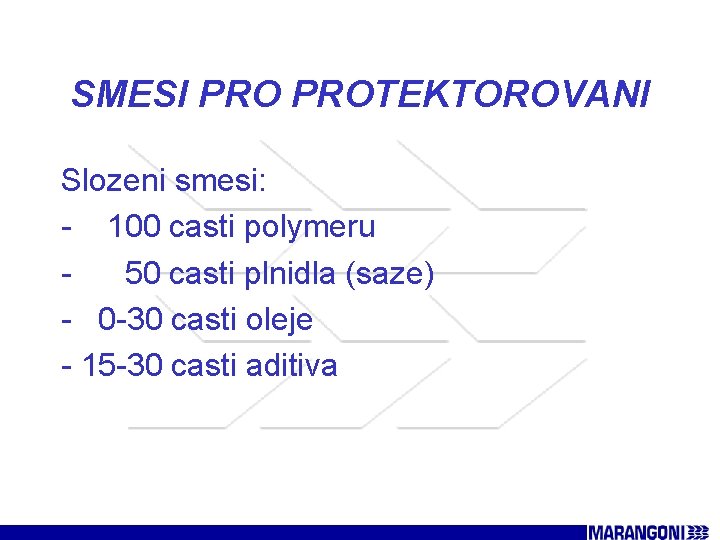 SMESI PRO PROTEKTOROVANI

Slozeni smesi:
- 100 casti polymeru
- 50 casti plnidla (saze)
- 0-30 casti oleje
- 15-30 casti aditiva

MARANGONI